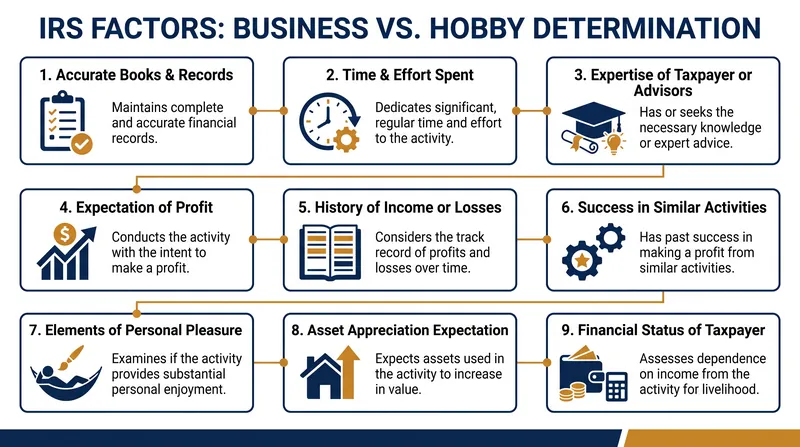 IRS FACTORS: BUSINESS VS. HOBBY DETERMINATION

1. Accurate Books & Records

Maintains complete and accurate financial records.

2. Time & Effort Spent

Dedicates significant, regular time and effort to the activity.

3. Expertise of Taxpayer or Advisors

Has or seeks the necessary knowledge or expert advice.

4. Expectation of Profit

Conducts the activity with the intent to make a profit.

5. History of Income or Losses

Considers the track record of profits and losses over time.

6. Success in Similar Activities

Has past success in making a profit from similar activities.

7. Elements of Personal Pleasure

Examines if the activity provides substantial personal enjoyment.

8. Asset Appreciation Expectation

Expects assets used in the activity to increase in value.

9. Financial Status of Taxpayer

Assesses dependence on income from the activity for livelihood.